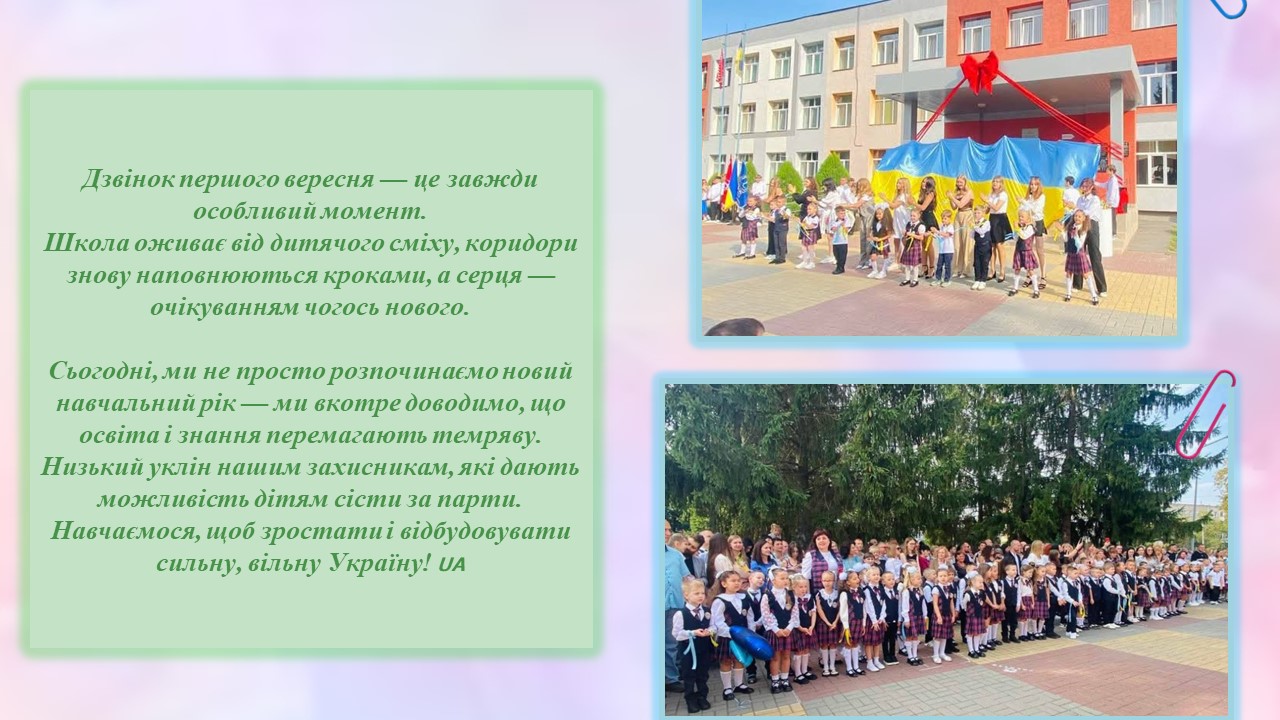 Дзвінок першого вересня — це завжди особливий момент.
Школа оживає від дитячого сміху, коридори знову наповнюються кроками, а серця — очікуванням чогось нового.

Сьогодні, ми не просто розпочинаємо новий навчальний рік — ми вкотре доводимо, що освіта і знання перемагають темряву. Низький уклін нашим захисникам, які дають можливість дітям сісти за парти. Навчаємося, щоб зростати і відбудовувати сильну, вільну Україну! UA